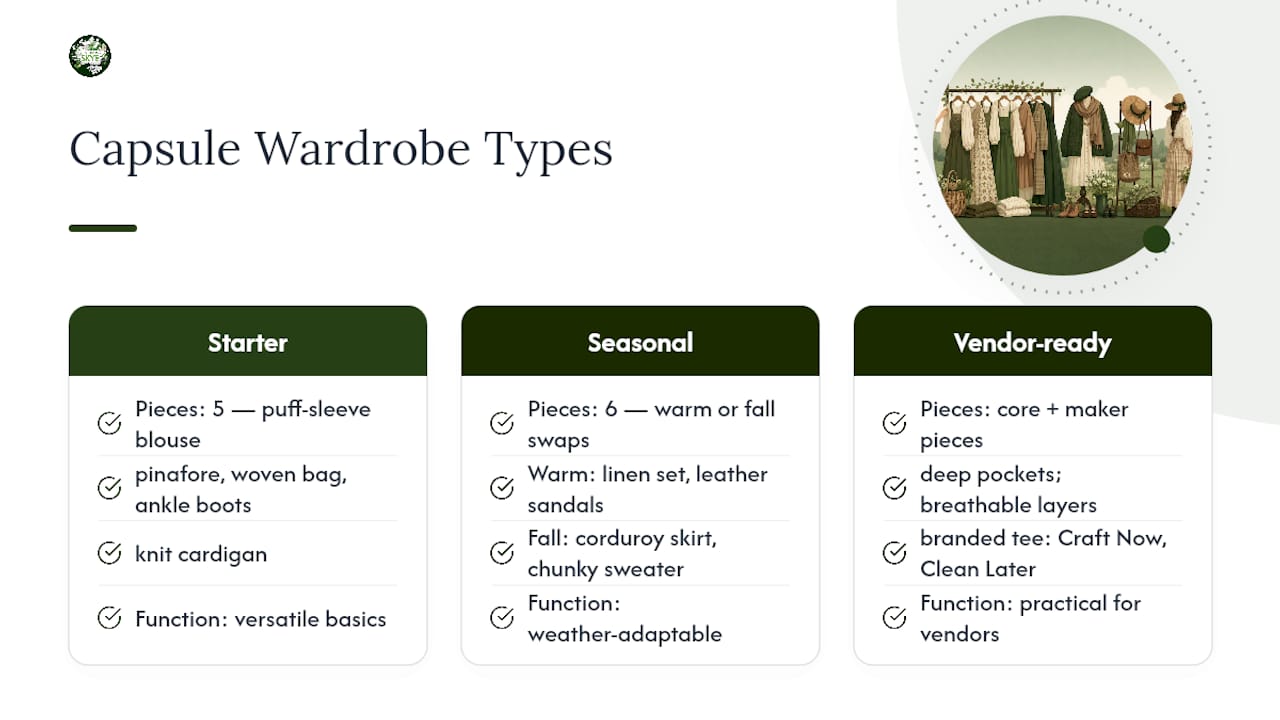 Capsule Wardrobe Types

Starter

Pieces: 5 — puff-sleeve blouse

pinafore, woven bag, ankle boots

knit cardigan

Function: versatile basics

Seasonal

Pieces: 6 — warm or fall swaps

Warm: linen set, leather sandals

Fall: corduroy skirt, chunky sweater

Function: weather-adaptable

Vendor-ready

Pieces: core + maker pieces

deep pockets; breathable layers

branded tee: Craft Now, Clean Later

Function: practical for vendors